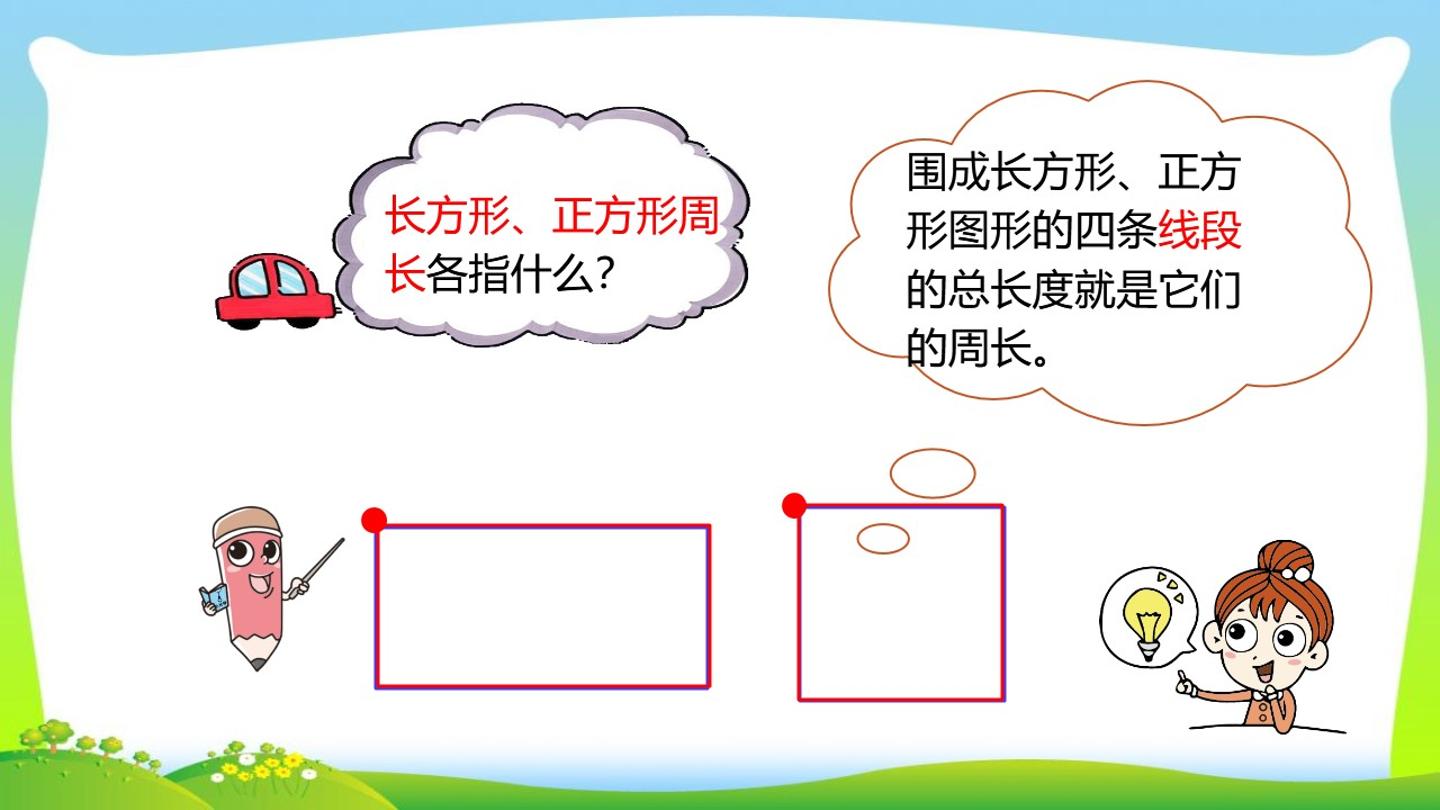 长方形、正方形周长各指什么?

围成长方形、正方形图形的四条线段的总长度就是它们的周长。